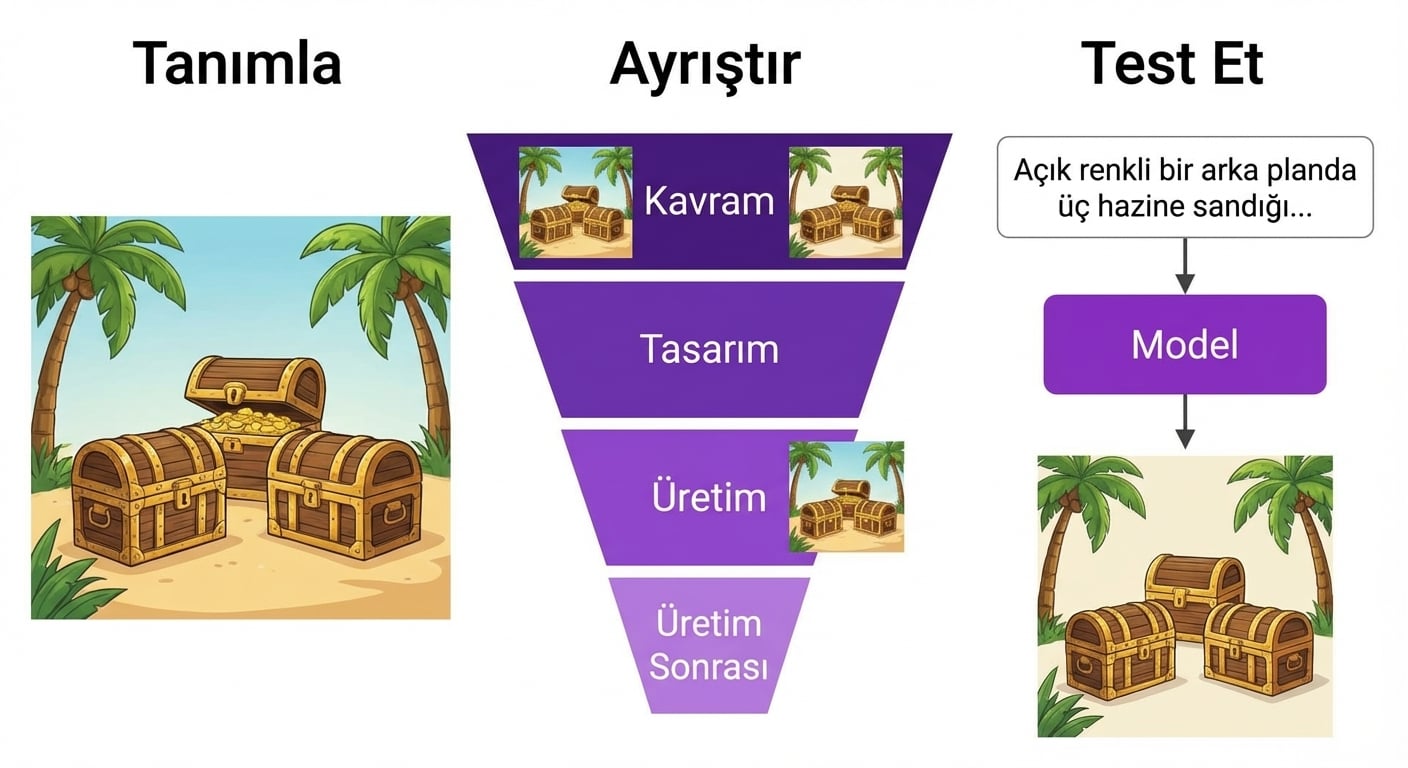 Tanımla

Ayrıştır

Kavram

Tasarım

Üretim

Üretim Sonrası

Test Et

Açık renkli bir arka planda üç hazine sandığı...

Model